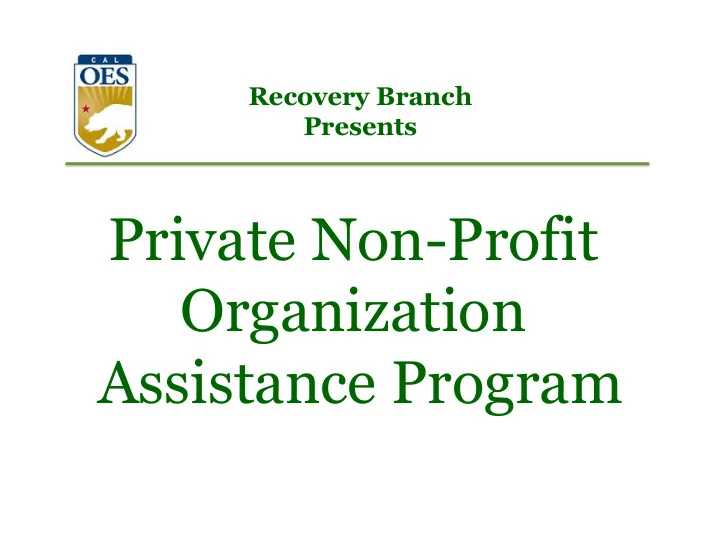 CAL
OES

Recovery Branch
Presents

Private Non-Profit Organization Assistance Program